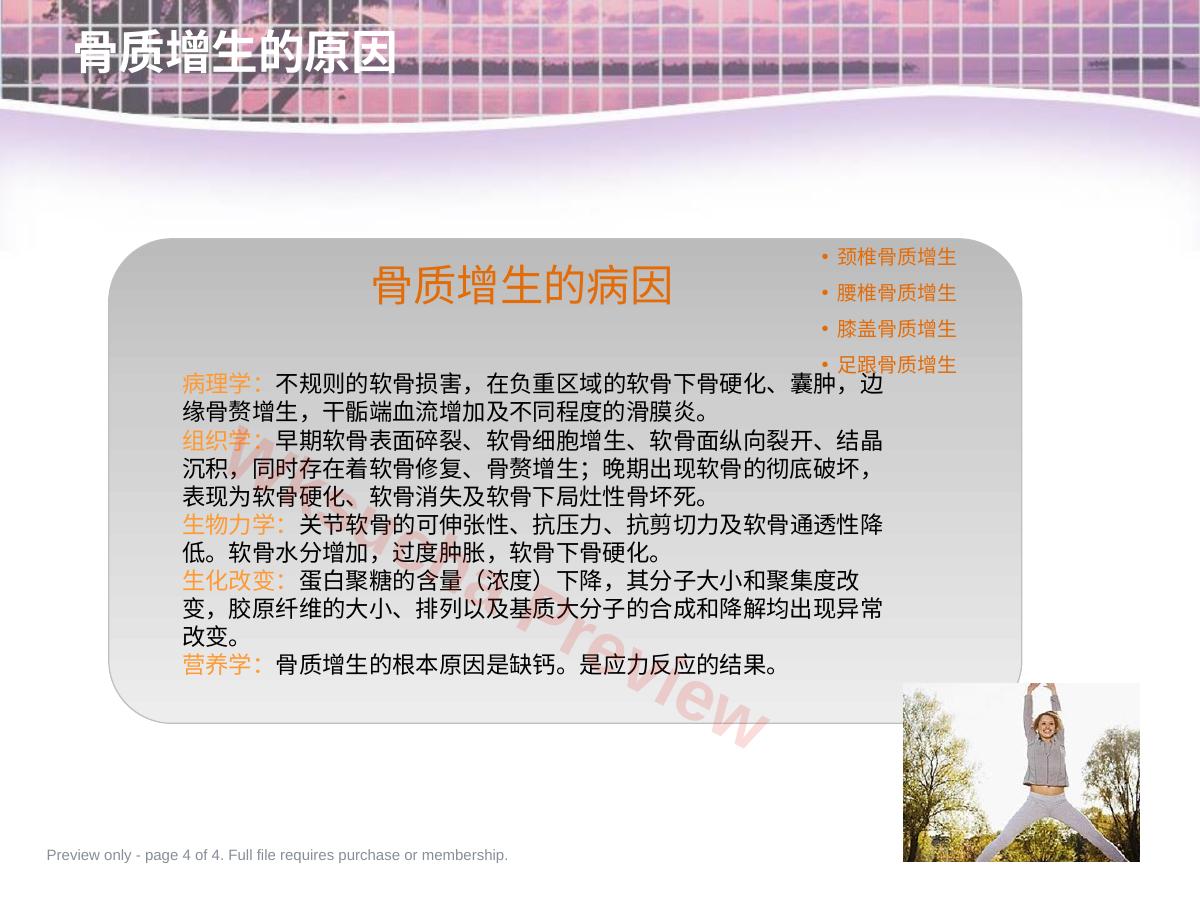 骨质增生的原因

骨质增生的病因

• 颈椎骨质增生
• 腰椎骨质增生
• 膝盖骨质增生
• 足跟骨质增生

病理学：不规则的软骨损害，在负重区域的软骨下骨硬化、囊肿，边缘骨赘增生，干骺端血流增加及不同程度的滑膜炎。
组织学：早期软骨表面碎裂、软骨细胞增生、软骨面纵向裂开、结晶沉积，同时存在着软骨修复、骨赘增生；晚期出现软骨的彻底破坏，表现为软骨硬化、软骨消失及软骨下局灶性骨坏死。
生物力学：关节软骨的可伸张性、抗压力、抗剪切力及软骨通透性降低。软骨水分增加，过度肿胀，软骨下骨硬化。
生化改变：蛋白聚糖的含量（浓度）下降，其分子大小和聚集度改变，胶原纤维的大小、排列以及基质大分子的合成和降解均出现异常改变。
营养学：骨质增生的根本原因是缺钙。是应力反应的结果。

Watermark Preview

Preview only - page 4 of 4. Full file requires purchase or membership.